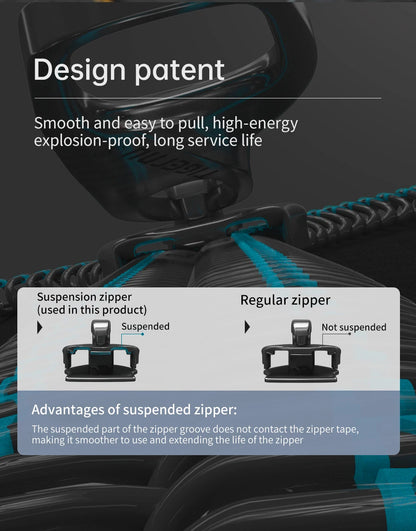 Design patent

Smooth and easy to pull, high-energy explosion-proof, long service life

Suspension zipper (used in this product)

Suspended

Regular zipper

Not suspended

Advantages of suspended zipper:

The suspended part of the zipper groove does not contact the zipper tape, making it smoother to use and extending the life of the zipper